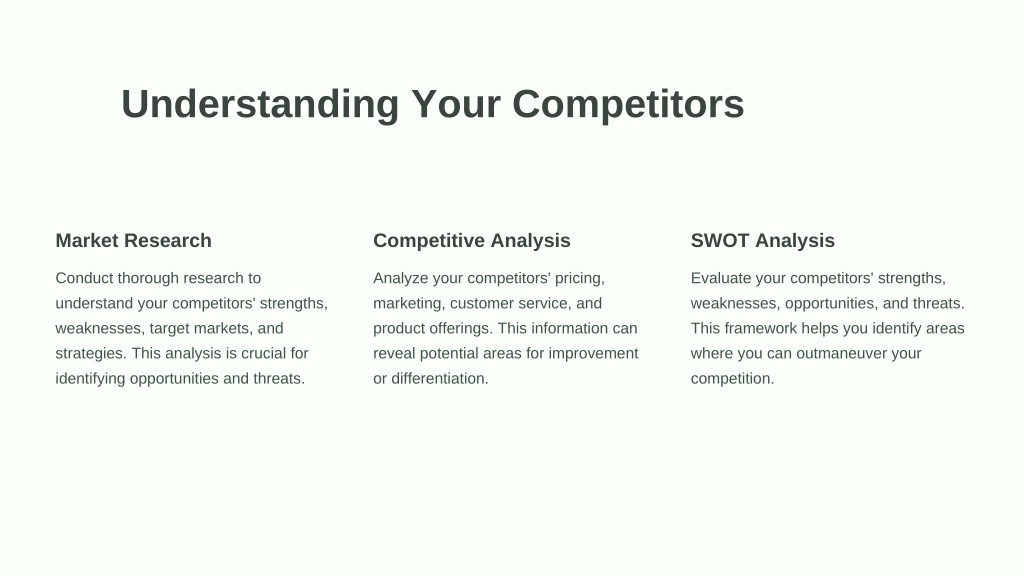 Understanding Your Competitors

Market Research

Conduct thorough research to understand your competitors' strengths, weaknesses, target markets, and strategies. This analysis is crucial for identifying opportunities and threats.

Competitive Analysis

Analyze your competitors' pricing, marketing, customer service, and product offerings. This information can reveal potential areas for improvement or differentiation.

SWOT Analysis

Evaluate your competitors' strengths, weaknesses, opportunities, and threats. This framework helps you identify areas where you can outmaneuver your competition.